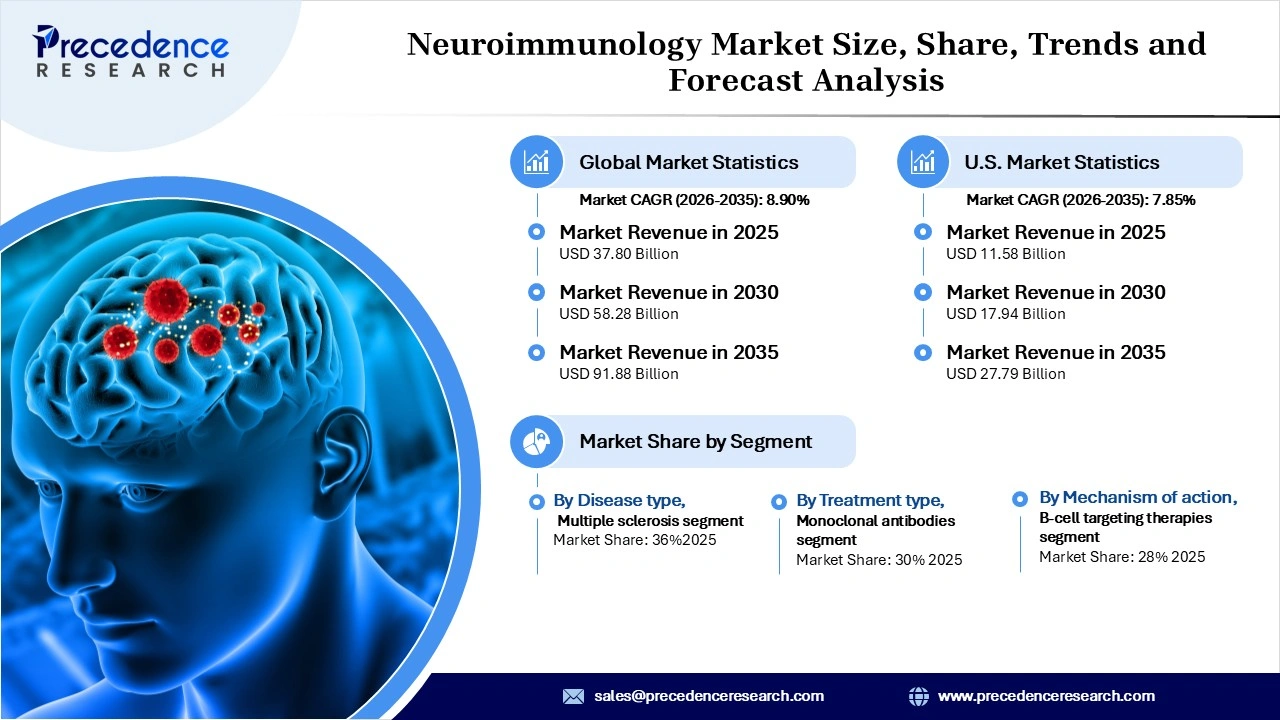 Precedence
RESEARCH

Neuroimmunology Market Size, Share, Trends and Forecast Analysis

Global Market Statistics

Market CAGR (2026-2035): 8.90%

Market Revenue in 2025
USD 37.80 Billion

Market Revenue in 2030
USD 58.28 Billion

Market Revenue in 2035
USD 91.88 Billion

U.S. Market Statistics

Market CAGR (2026-2035): 7.85%

Market Revenue in 2025
USD 11.58 Billion

Market Revenue in 2030
USD 17.94 Billion

Market Revenue in 2035
USD 27.79 Billion

Market Share by Segment

By Disease type,
Multiple sclerosis segment
Market Share: 36%2025

By Treatment type,
Monoclonal antibodies segment
Market Share: 30% 2025

By Mechanism of action,
B-cell targeting therapies segment
Market Share: 28% 2025

sales@precedenceresearch.com

www.precedenceresearch.com